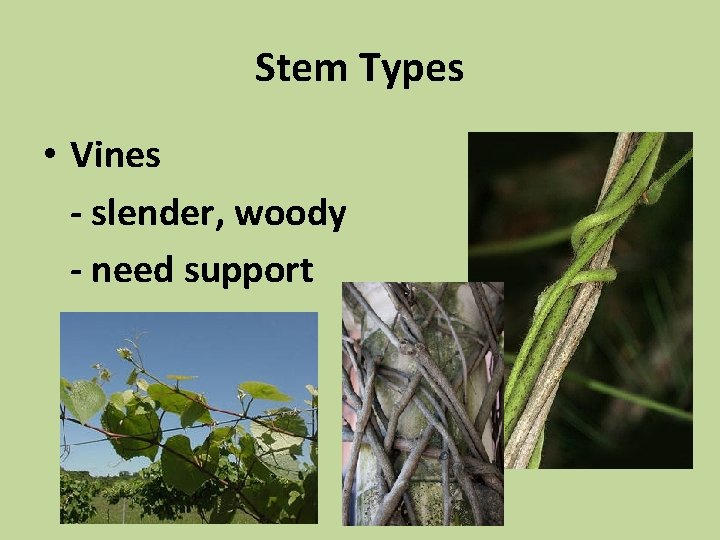 Stem Types

• Vines

- slender, woody

- need support